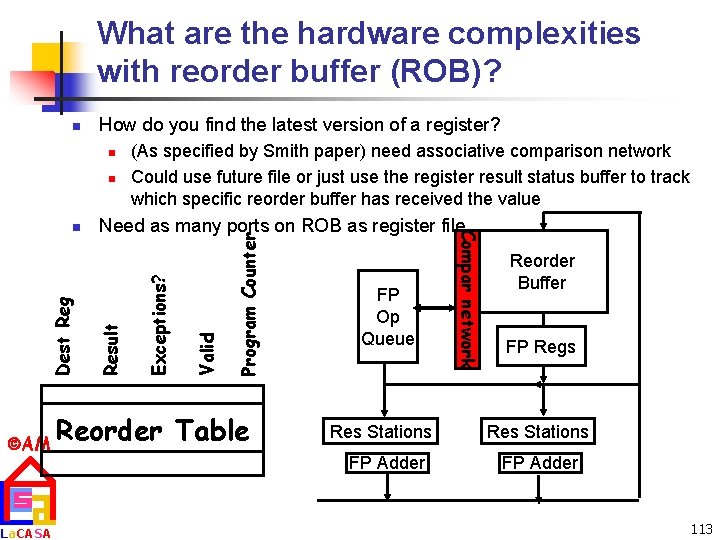 What are the hardware complexities with reorder buffer (ROB)?

How do you find the latest version of a register?

(As specified by Smith paper) need associative comparison network

Could use future file or just use the register result status buffer to track which specific reorder buffer has received the value

Need as many ports on ROB as register file

Dest Reg
Result
Exceptions?
Valid
Program Counter

Reorder Table

FP Op Queue

Compar network

Reorder Buffer

FP Regs

Res Stations

Res Stations

FP Adder

FP Adder

©AM

LaCASA

113